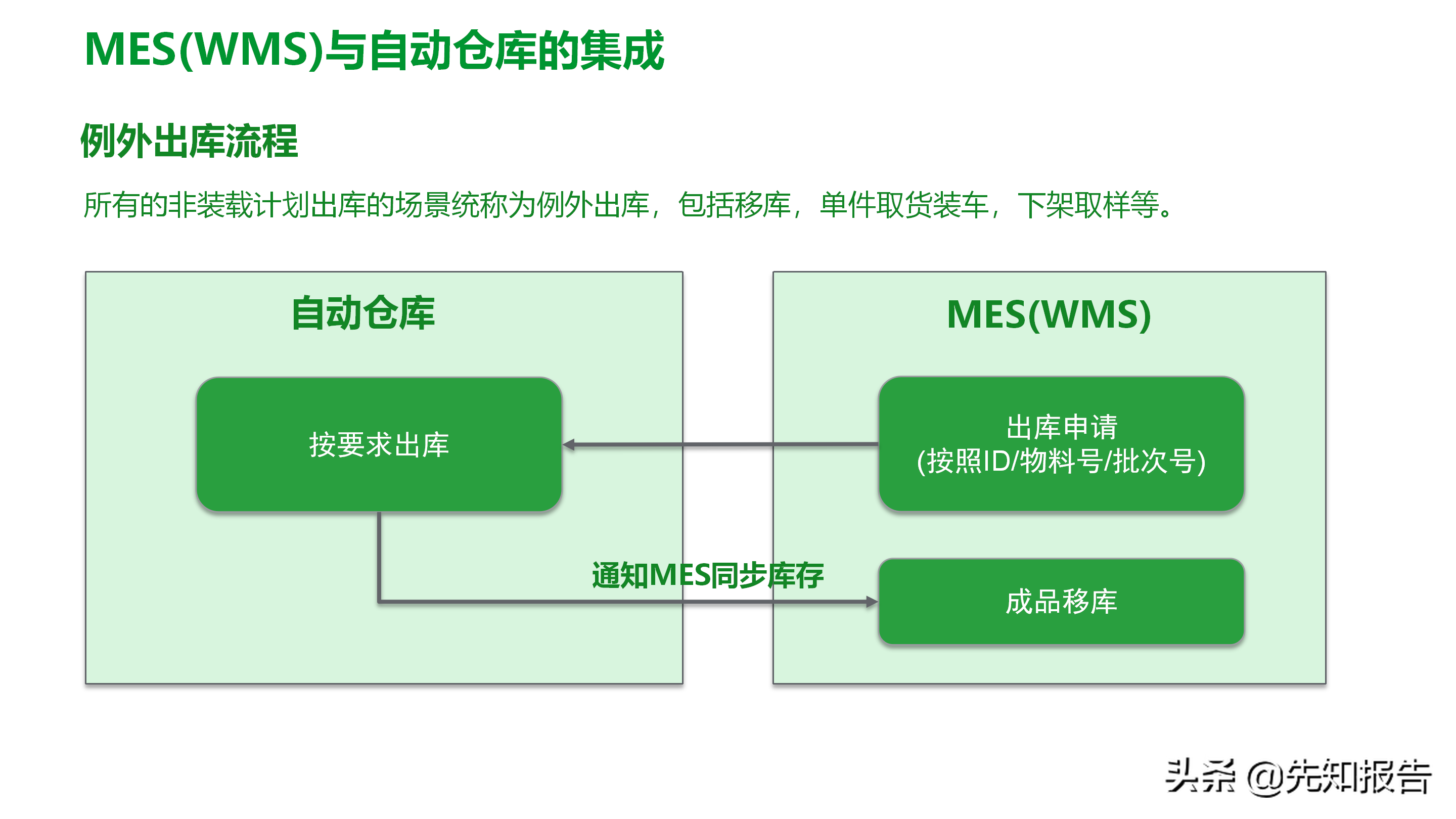 MES(WMS)与自动仓库的集成

例外出库流程

所有的非装载计划出库的场景统称为例外出库，包括移库，单件取货装车，下架取样等。

自动仓库

按要求出库

MES(WMS)

出库申请
(按照ID/物料号/批次号)

通知MES同步库存

成品移库

头条 @先知报告